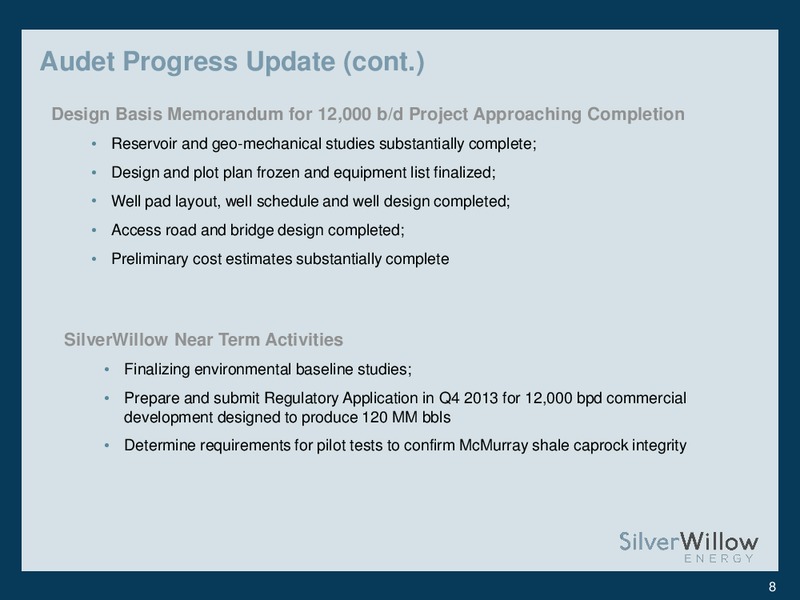 Audet Progress Update (cont.)

Design Basis Memorandum for 12,000 b/d Project Approaching Completion

• Reservoir and geo-mechanical studies substantially complete;
• Design and plot plan frozen and equipment list finalized;
• Well pad layout, well schedule and well design completed;
• Access road and bridge design completed;
• Preliminary cost estimates substantially complete

SilverWillow Near Term Activities

• Finalizing environmental baseline studies;
• Prepare and submit Regulatory Application in Q4 2013 for 12,000 bpd commercial development designed to produce 120 MM bbls
• Determine requirements for pilot tests to confirm McMurray shale caprock integrity

SilverWillow ENERGY

8